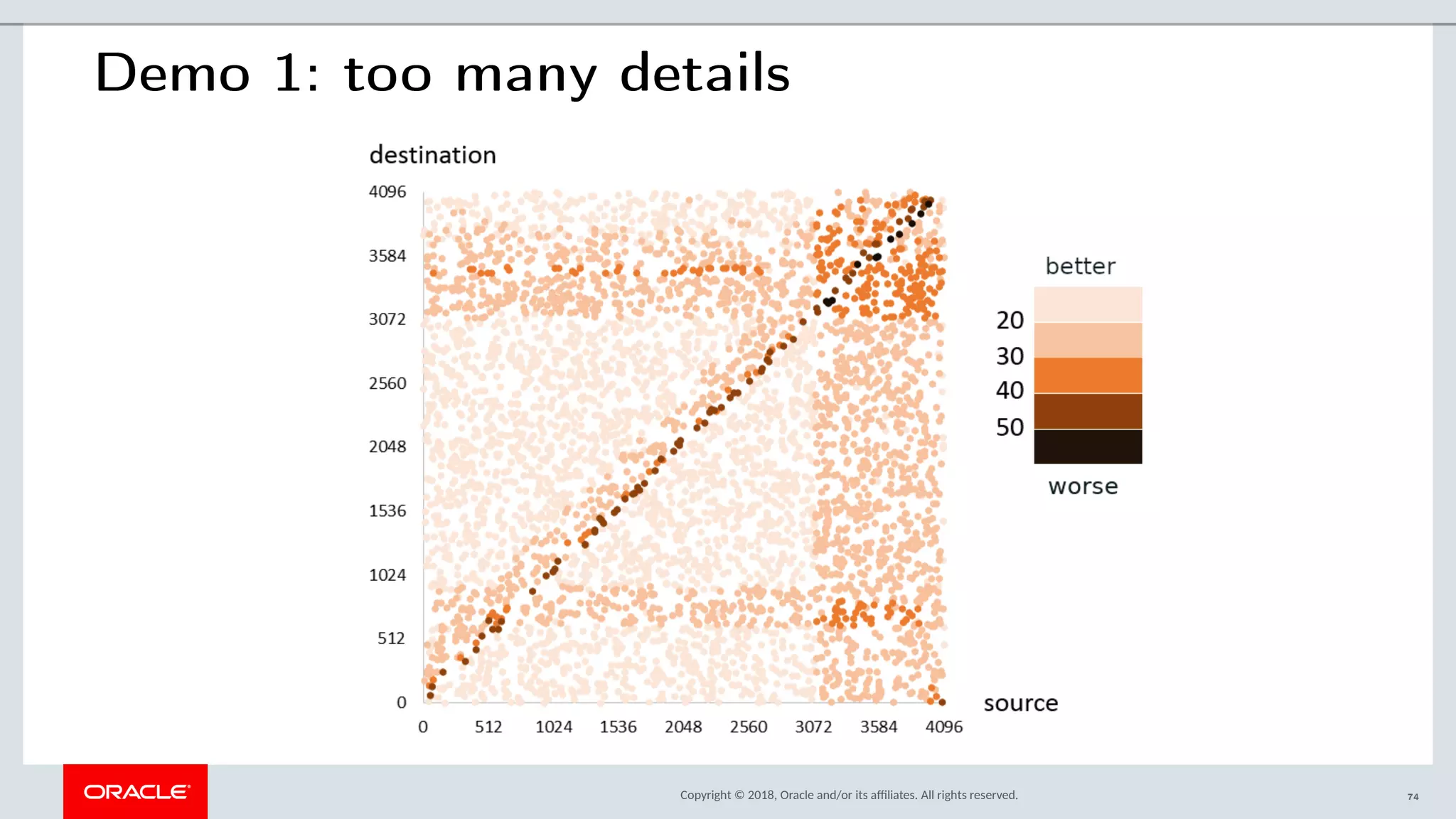 Demo 1: too many details

destination

4096
3584
3072
2560
2048
1536
1024
512
0

0 512 1024 1536 2048 2560 3072 3584 4096

source

better
20
30
40
50
worse

ORACLE

Copyright © 2018, Oracle and/or its affiliates. All rights reserved.

74